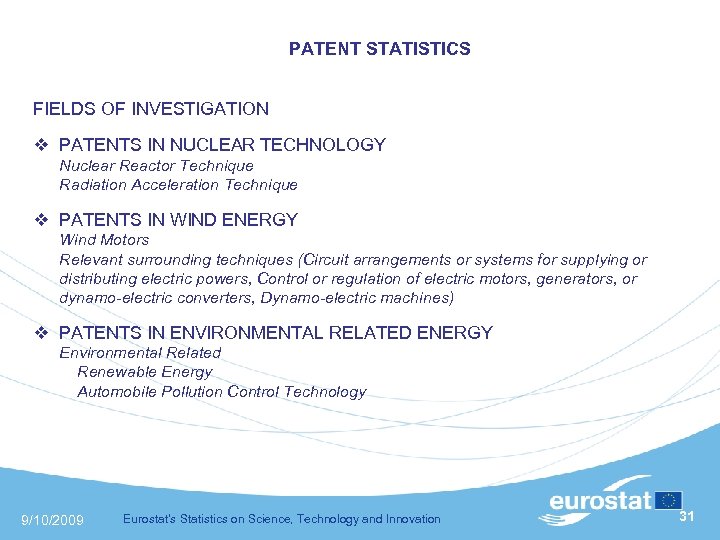 PATENT STATISTICS

FIELDS OF INVESTIGATION

❖ PATENTS IN NUCLEAR TECHNOLOGY
Nuclear Reactor Technique
Radiation Acceleration Technique

❖ PATENTS IN WIND ENERGY
Wind Motors
Relevant surrounding techniques (Circuit arrangements or systems for supplying or distributing electric powers, Control or regulation of electric motors, generators, or dynamo-electric converters, Dynamo-electric machines)

❖ PATENTS IN ENVIRONMENTAL RELATED ENERGY
Environmental Related
Renewable Energy
Automobile Pollution Control Technology

9/10/2009 Eurostat's Statistics on Science, Technology and Innovation

eurostat

31